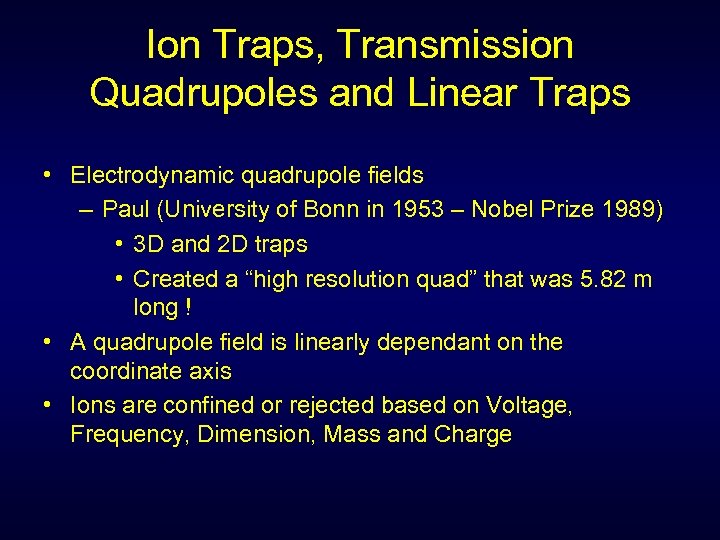 Ion Traps, Transmission Quadrupoles and Linear Traps

• Electrodynamic quadrupole fields
– Paul (University of Bonn in 1953 – Nobel Prize 1989)
• 3D and 2D traps
• Created a “high resolution quad” that was 5.82 m long !
• A quadrupole field is linearly dependant on the coordinate axis
• Ions are confined or rejected based on Voltage, Frequency, Dimension, Mass and Charge